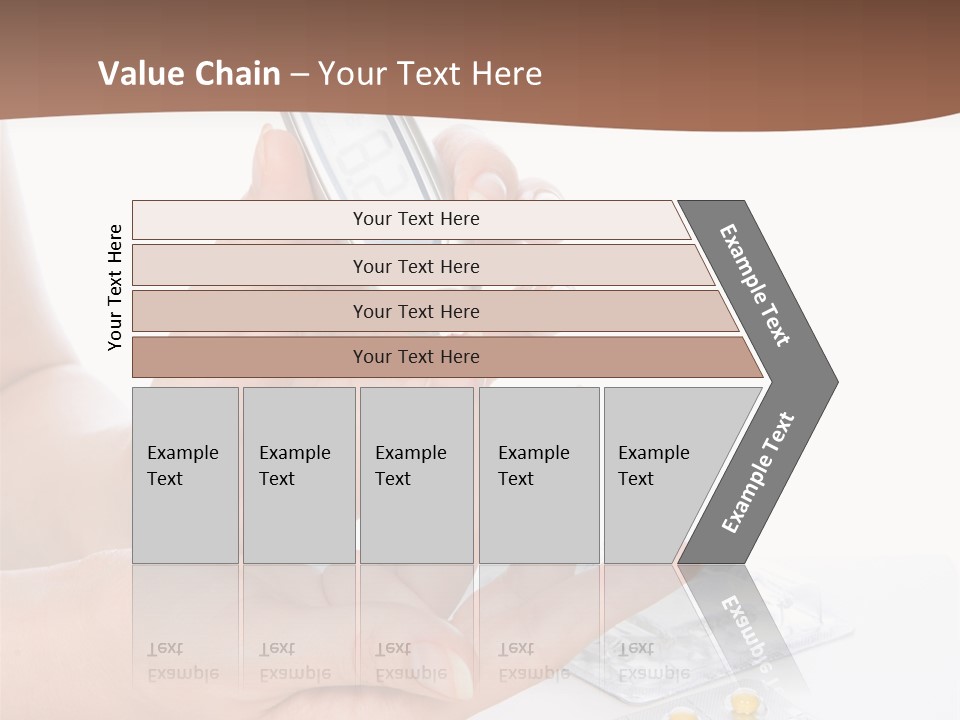 Value Chain – Your Text Here

Your Text Here

Your Text Here

Your Text Here

Your Text Here

Your Text Here

Example Text

Example Text

Example Text

Example Text

Example Text

Example Text

Example Text